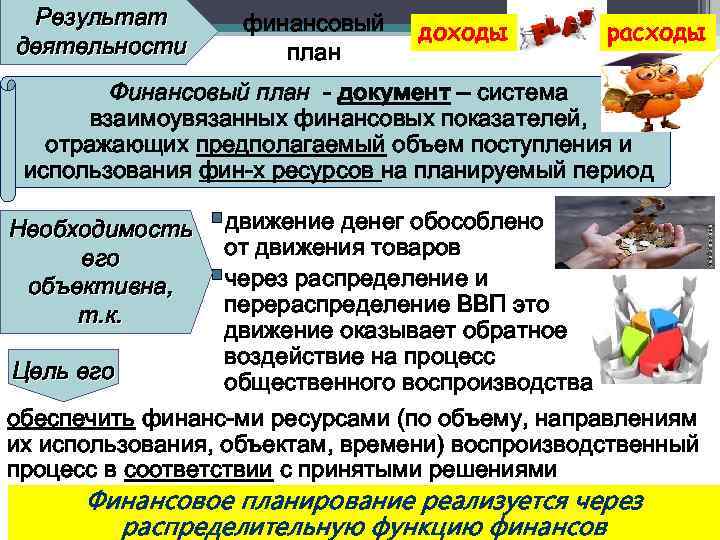 Результат деятельности

финансовый план

доходы

PLAN

расходы

Финансовый план - документ – система взаимоувязанных финансовых показателей, отражающих предполагаемый объем поступления и использования фин-х ресурсов на планируемый период

Необходимость его объективна, т.к.

движение денег обособлено от движения товаров

через распределение и перераспределение ВВП это движение оказывает обратное воздействие на процесс общественного воспроизводства

Цель его

обеспечить финанс-ми ресурсами (по объему, направлениям их использования, объектам, времени) воспроизводственный процесс в соответствии с принятыми решениями

Финансовое планирование реализуется через распределительную функцию финансов